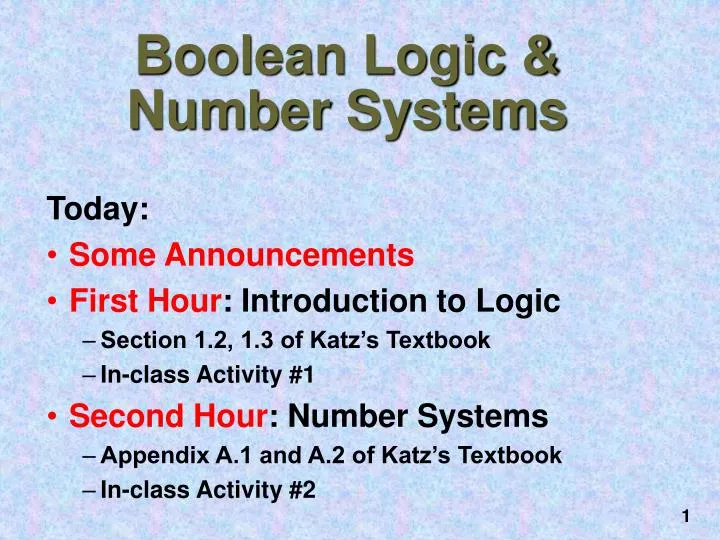 Boolean Logic & Number Systems

Today:

• Some Announcements
• First Hour: Introduction to Logic
– Section 1.2, 1.3 of Katz's Textbook
– In-class Activity #1
• Second Hour: Number Systems
– Appendix A.1 and A.2 of Katz's Textbook
– In-class Activity #2

1